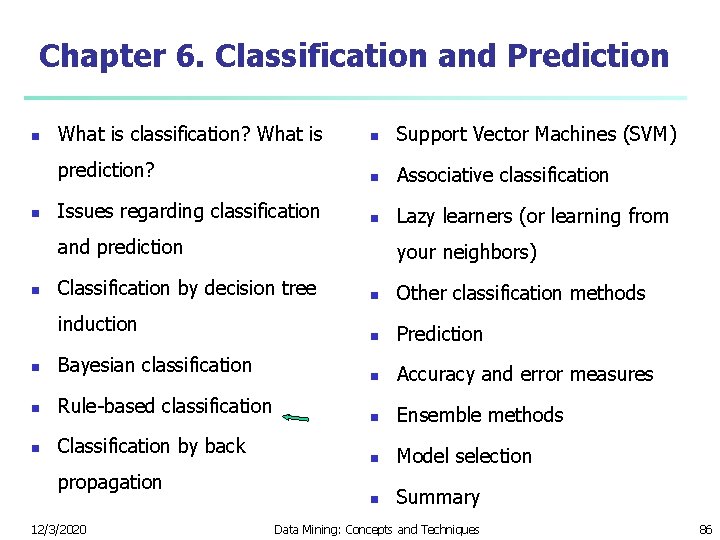 Chapter 6. Classification and Prediction

- What is classification? What is prediction?
- Issues regarding classification and prediction
- Classification by decision tree induction
- Bayesian classification
- Rule-based classification
- Classification by back propagation

- Support Vector Machines (SVM)
- Associative classification
- Lazy learners (or learning from your neighbors)
- Other classification methods
- Prediction
- Accuracy and error measures
- Ensemble methods
- Model selection
- Summary

12/3/2020 Data Mining: Concepts and Techniques 86